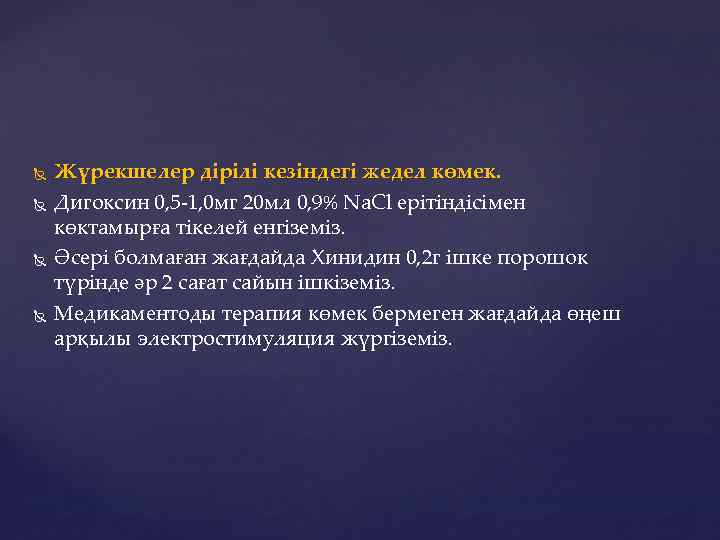 Жүрекшелер дірілі кезіндегі жедел көмек.
Дигоксин 0,5-1,0мг 20мл 0,9% NaCl ерітіндісімен көктамырға тікелей енгіземіз.
Әсері болмаған жағдайда Хинидин 0,2г ішке порошок түрінде әр 2 сағат сайын ішкіземіз.
Медикаментоды терапия көмек бермеген жағдайда өңеш арқылы электростимуляция жүргіземіз.